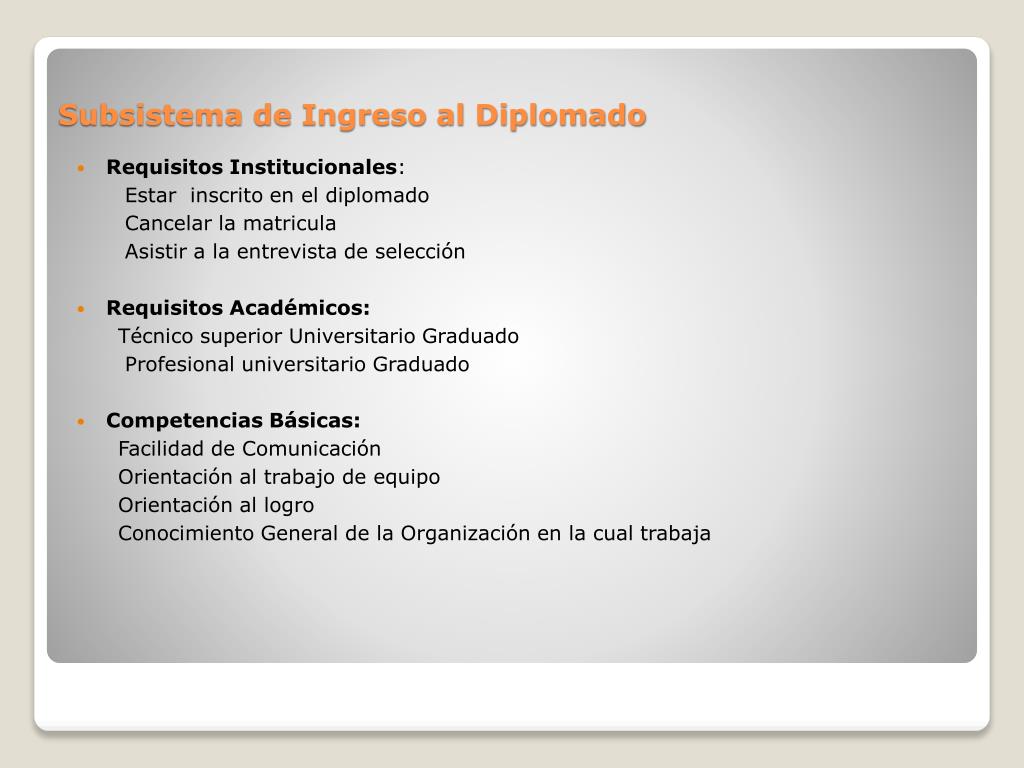 Subsistema de Ingreso al Diplomado

• Requisitos Institucionales:
Estar inscrito en el diplomado
Cancelar la matricula
Asistir a la entrevista de selección

• Requisitos Académicos:
Técnico superior Universitario Graduado
Profesional universitario Graduado

• Competencias Básicas:
Facilidad de Comunicación
Orientación al trabajo de equipo
Orientación al logro
Conocimiento General de la Organización en la cual trabaja